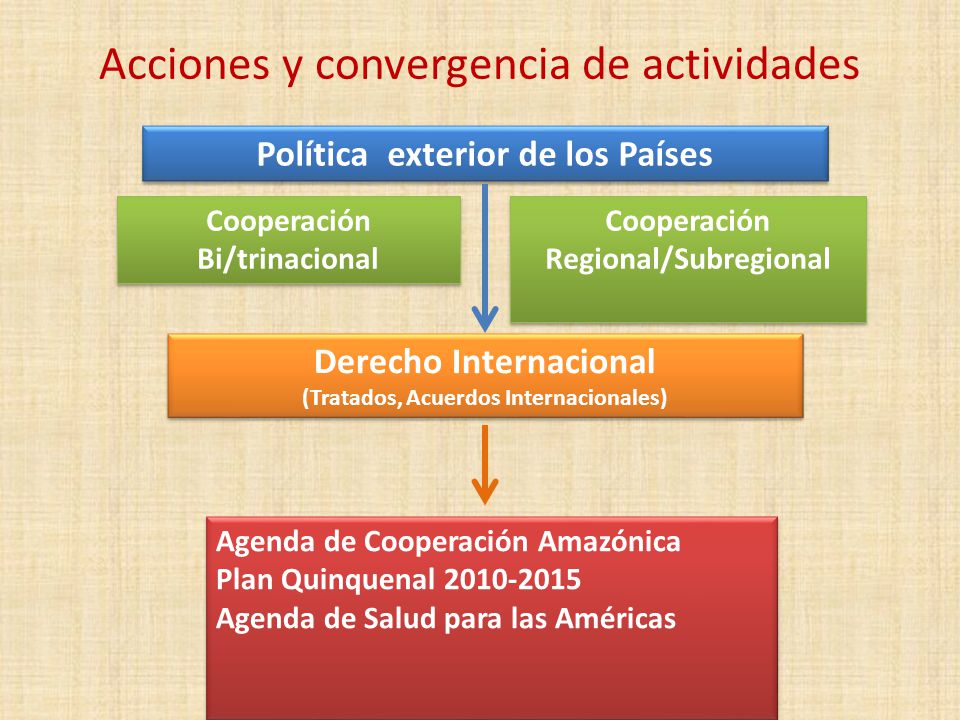 Acciones y convergencia de actividades

Política exterior de los Países

Cooperación Bi/trinacional

Cooperación Regional/Subregional

Derecho Internacional
(Tratados, Acuerdos Internacionales)

Agenda de Cooperación Amazónica
Plan Quinquenal 2010-2015
Agenda de Salud para las Américas